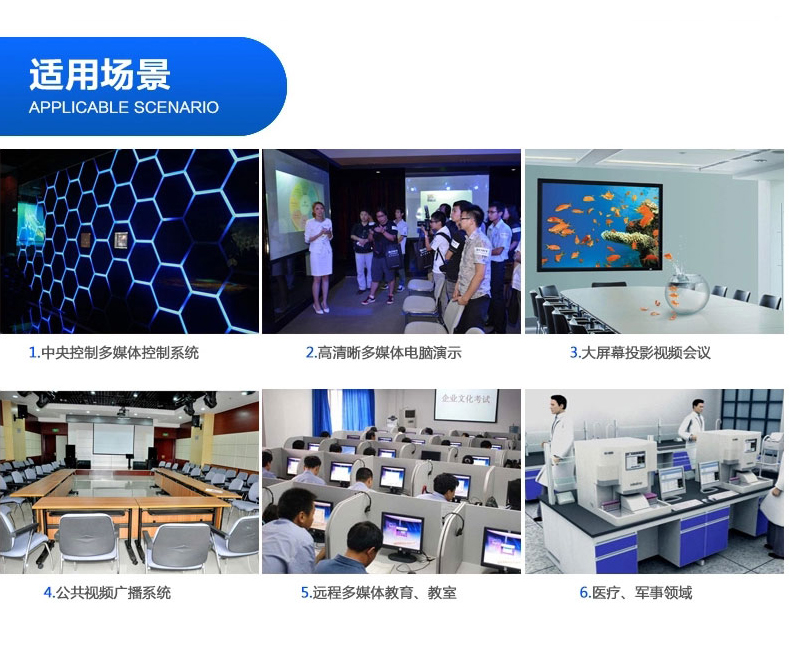 适用场景
APPLICABLE SCENARIO

1.中央控制多媒体控制系统

2.高清晰多媒体电脑演示

3.大屏幕投影视频会议

企业文化考试

4.公共视频广播系统

5.远程多媒体教育、教室

6.医疗、军事领域